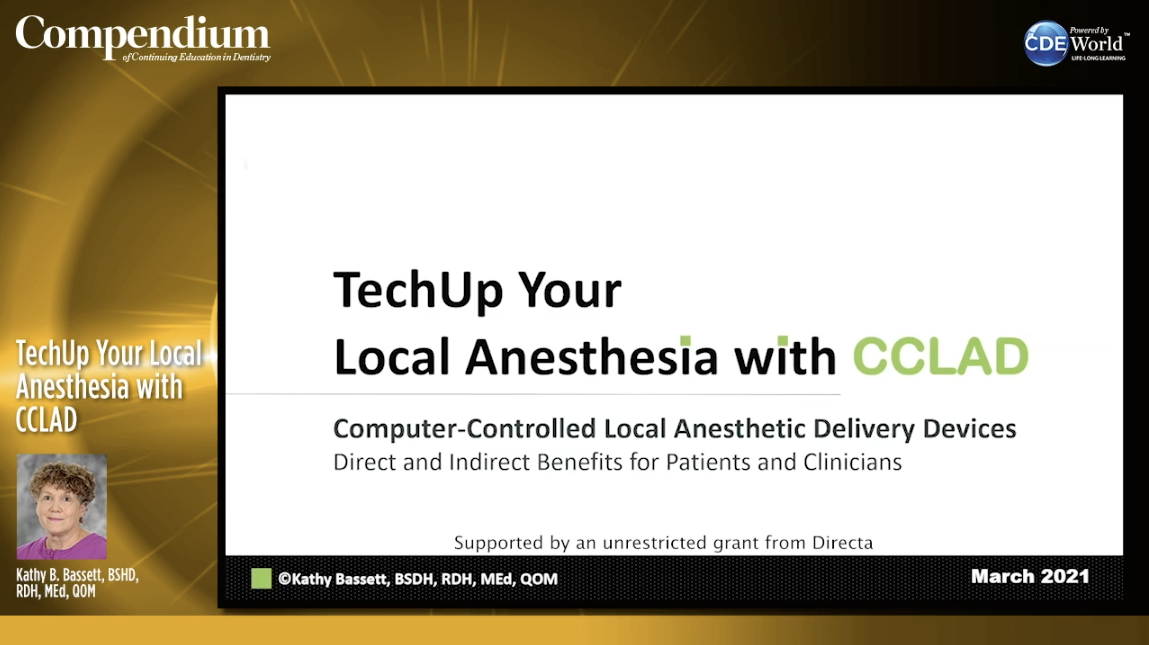 Compendium
of Continuing Education in Dentistry

Powered by
CDE World
LIFE-LONG LEARNING

TechUp Your Local Anesthesia with CCLAD

Kathy B. Bassett, BSHD, RDH, MEd, QOM

TechUp Your
Local Anesthesia with CCLAD

Computer-Controlled Local Anesthetic Delivery Devices
Direct and Indirect Benefits for Patients and Clinicians

Supported by an unrestricted grant from Directa

©Kathy Bassett, BSDH, RDH, MEd, QOM

March 2021